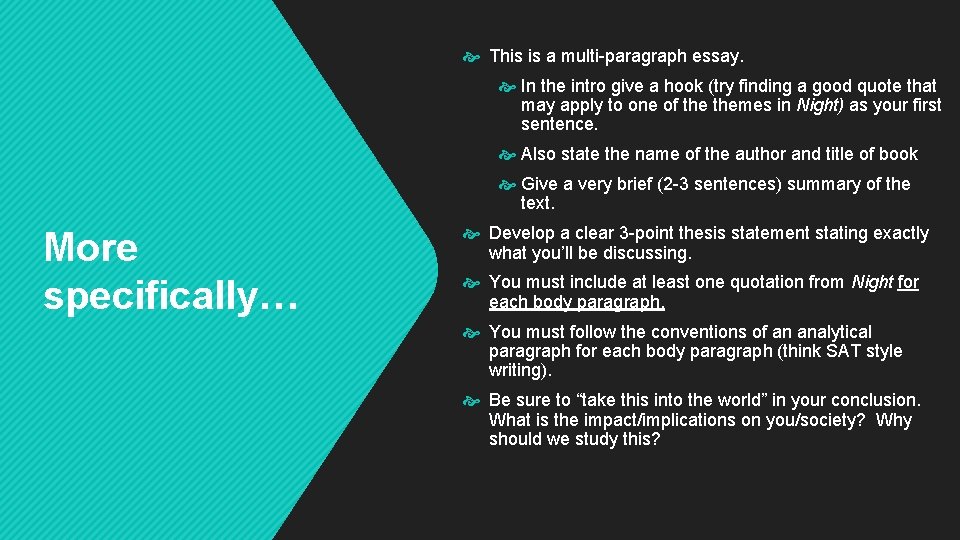 More specifically…

This is a multi-paragraph essay.

In the intro give a hook (try finding a good quote that may apply to one of the themes in Night) as your first sentence.

Also state the name of the author and title of book

Give a very brief (2-3 sentences) summary of the text.

Develop a clear 3-point thesis statement stating exactly what you'll be discussing.

You must include at least one quotation from Night for each body paragraph.

You must follow the conventions of an analytical paragraph for each body paragraph (think SAT style writing).

Be sure to "take this into the world" in your conclusion. What is the impact/implications on you/society? Why should we study this?